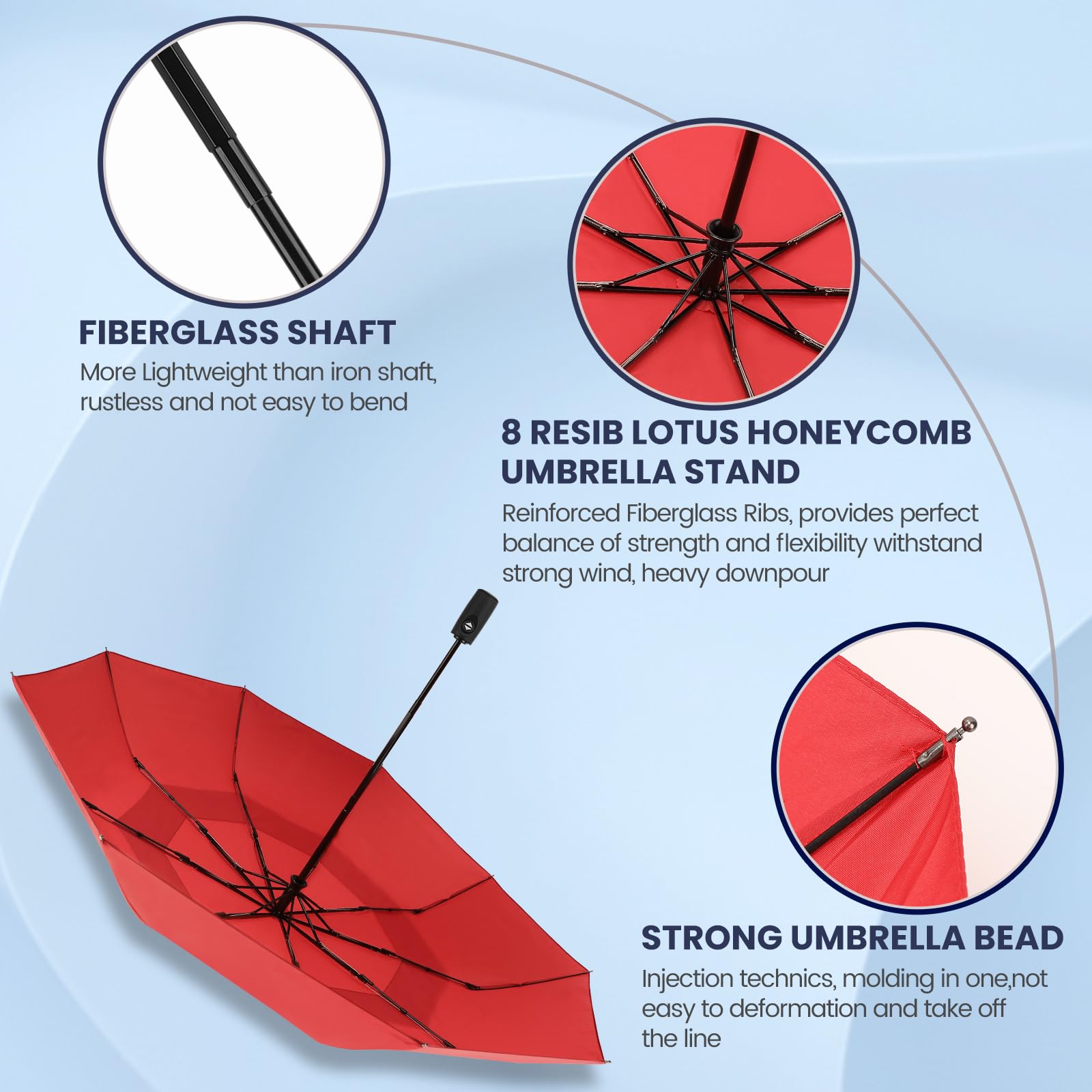 FIBERGLASS SHAFT

More Lightweight than iron shaft, rustless and not easy to bend

8 RESIB LOTUS HONEYCOMB UMBRELLA STAND

Reinforced Fiberglass Ribs, provides perfect balance of strength and flexibility withstand strong wind, heavy downpour

STRONG UMBRELLA BEAD

Injection technics, molding in one,not easy to deformation and take off the line